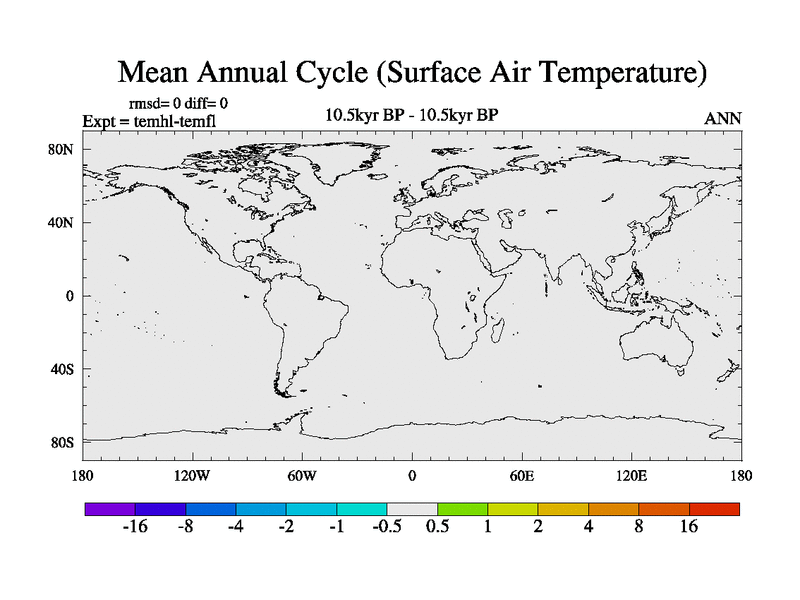 Mean Annual Cycle (Surface Air Temperature)

rmsd= 0 diff= 0
Expt = temhl-temfl

10.5kyr BP - 10.5kyr BP

ANN

80N
40N
0
40S
80S

180 120W 60W 0 60E 120E 180

-16 -8 -4 -2 -1 -0.5 0.5 1 2 4 8 16